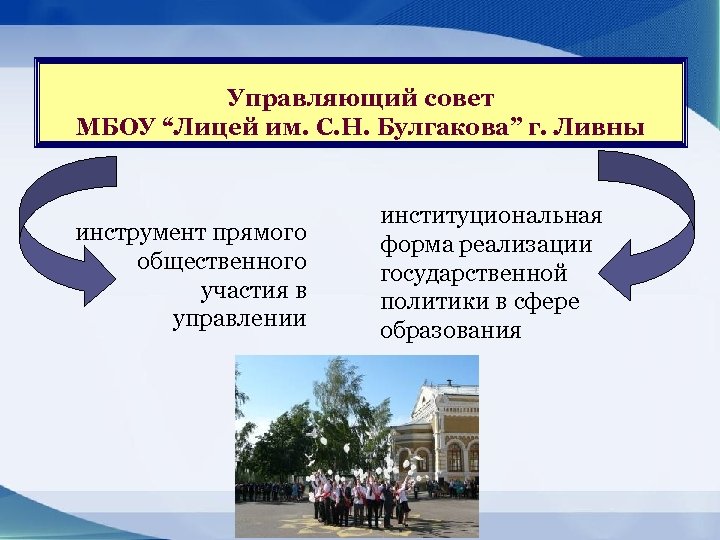 Управляющий совет
МБОУ “Лицей им. С.Н. Булгакова” г. Ливны

инструмент прямого общественного участия в управлении

институциональная форма реализации государственной политики в сфере образования